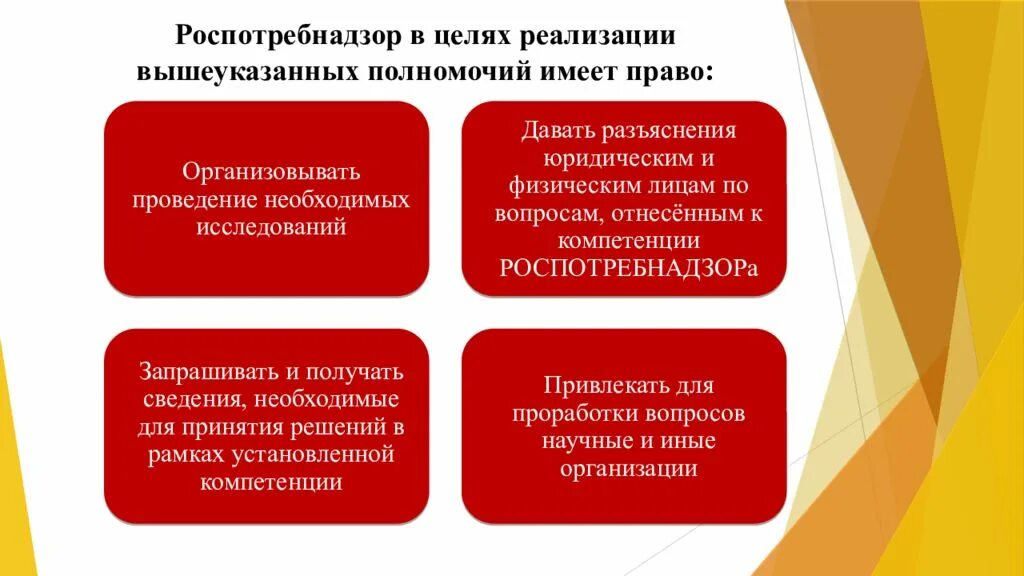 Роспотребнадзор в целях реализации вышеуказанных полномочий имеет право:

Организовывать проведение необходимых исследований

Давать разъяснения юридическим и физическим лицам по вопросам, отнесённым к компетенции РОСПОТРЕБНАДЗОРа

Запрашивать и получать сведения, необходимые для принятия решений в рамках установленной компетенции

Привлекать для проработки вопросов научные и иные организации